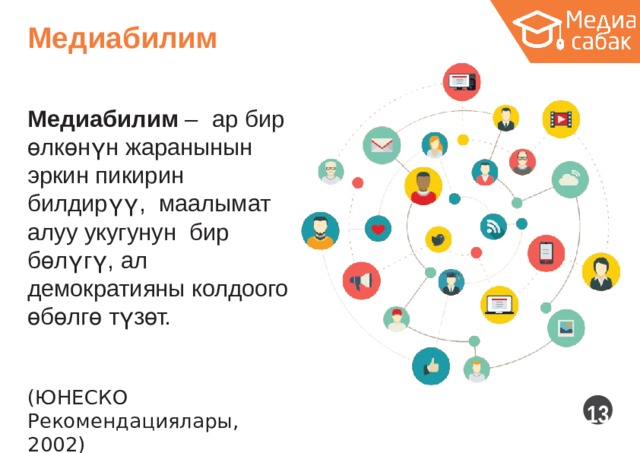 Медиабилим

Медиа сабак

**Медиабилим** – ар бир өлкөнүн жаранынын эркин пикирин билдирүү, маалымат алуу укугунун бир бөлүгү, ал демократияны колдоого өбөлгө түзөт.

(ЮНЕСКО Рекомендациялары, 2002)

13